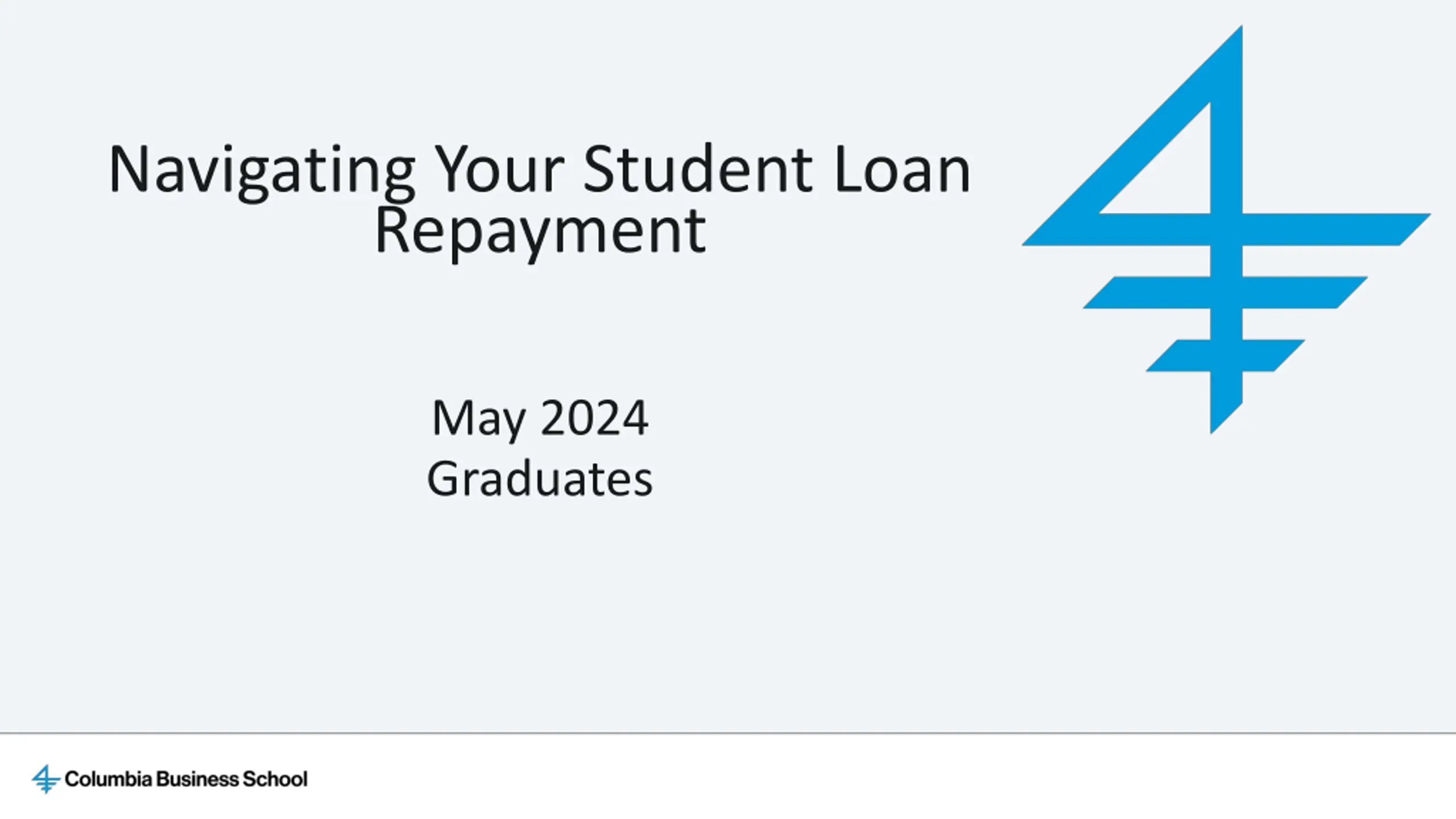 Navigating Your Student Loan Repayment

May 2024
Graduates

Columbia Business School